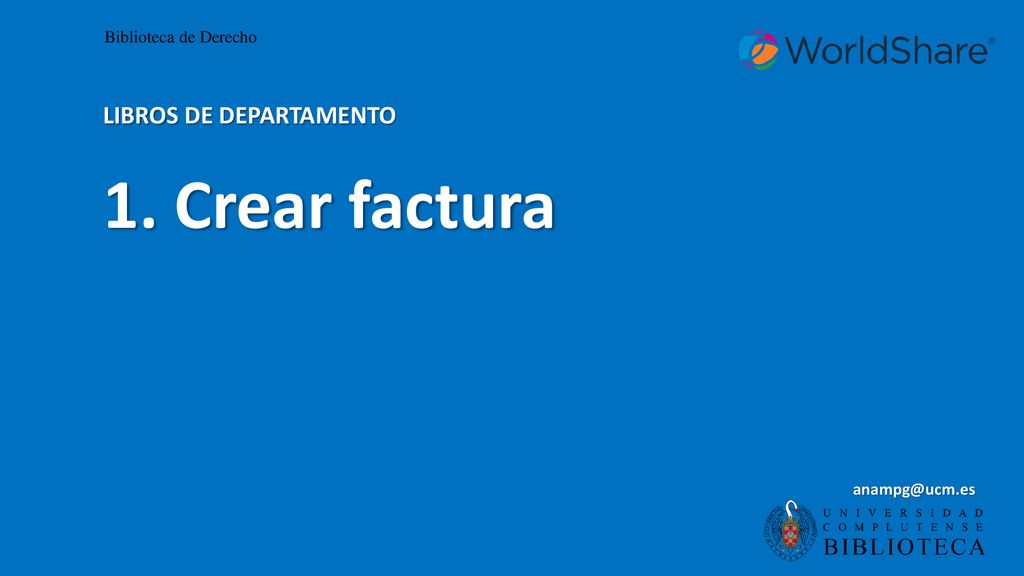 Biblioteca de Derecho

WorldShare®

LIBROS DE DEPARTAMENTO

1. Crear factura

anampg@ucm.es

UNIVERSIDAD
COMPLUTENSE
BIBLIOTECA